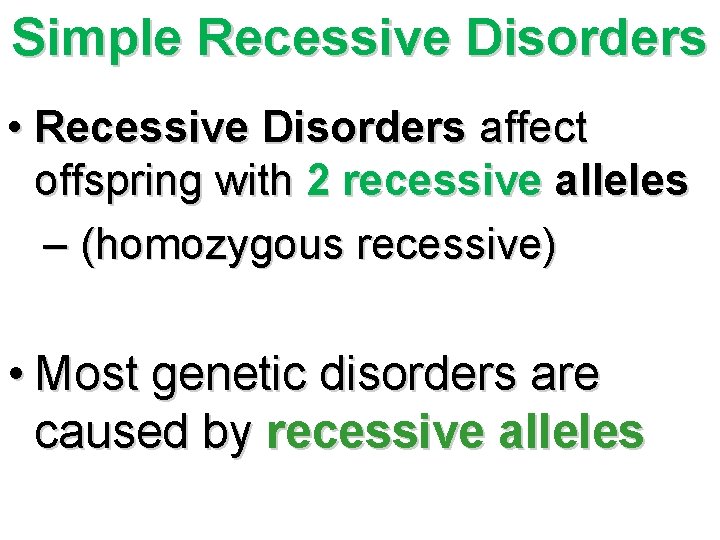 Simple Recessive Disorders

• Recessive Disorders affect offspring with 2 recessive alleles

– (homozygous recessive)

• Most genetic disorders are caused by recessive alleles